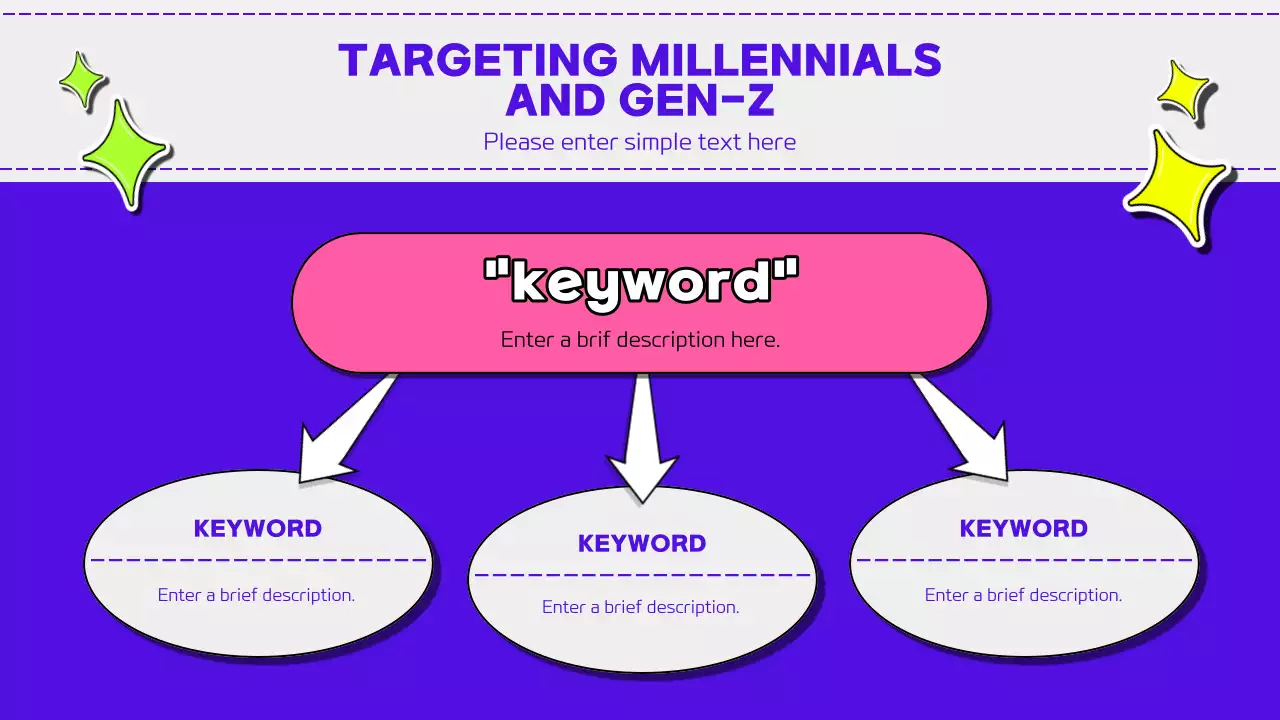 TARGETING MILLENNIALS AND GEN-Z

Please enter simple text here

"keyword"

Enter a brif description here.

KEYWORD

Enter a brief description.

KEYWORD

Enter a brief description.

KEYWORD

Enter a brief description.